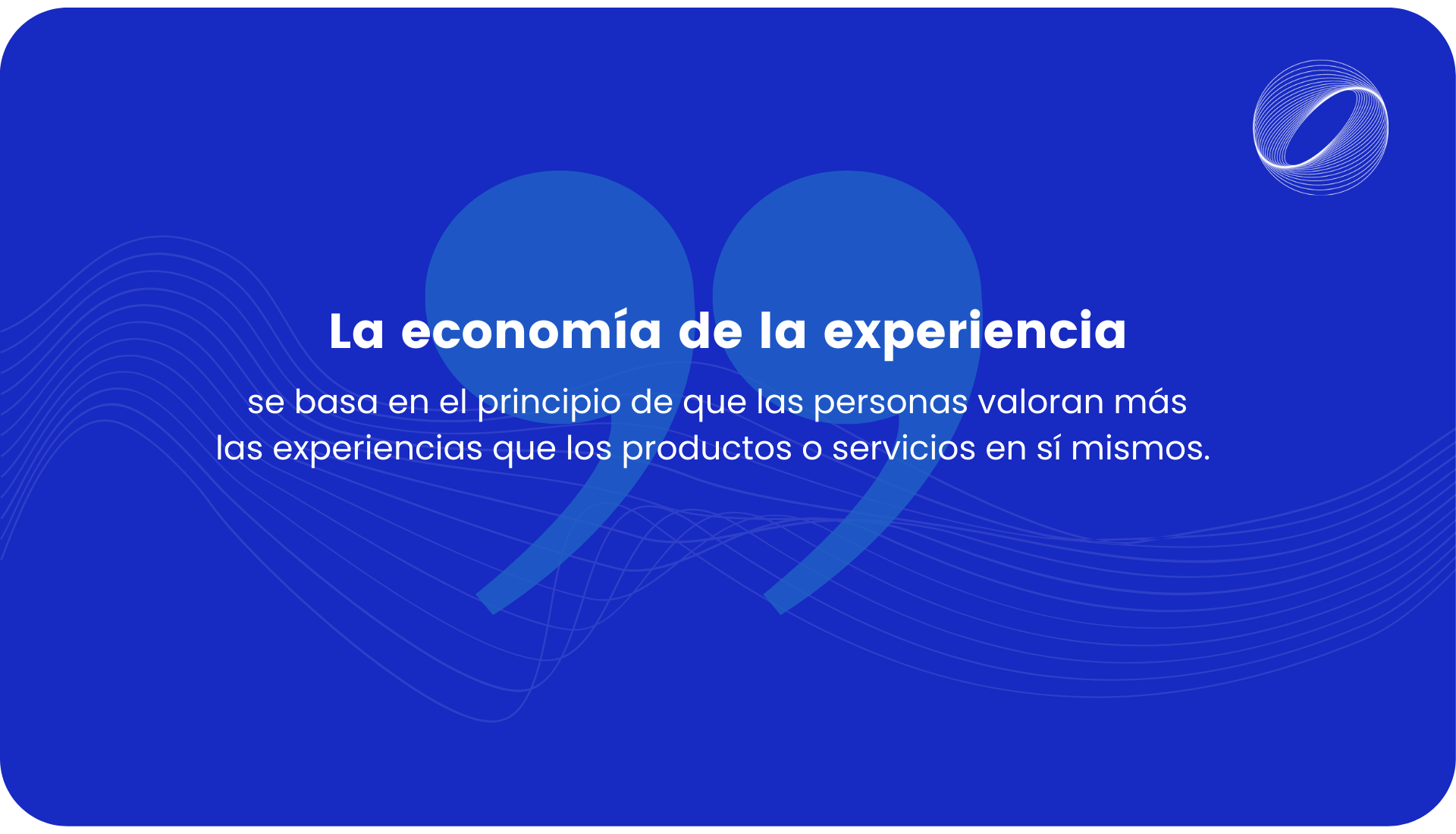 La economía de la experiencia

se basa en el principio de que las personas valoran más las experiencias que los productos o servicios en sí mismos.